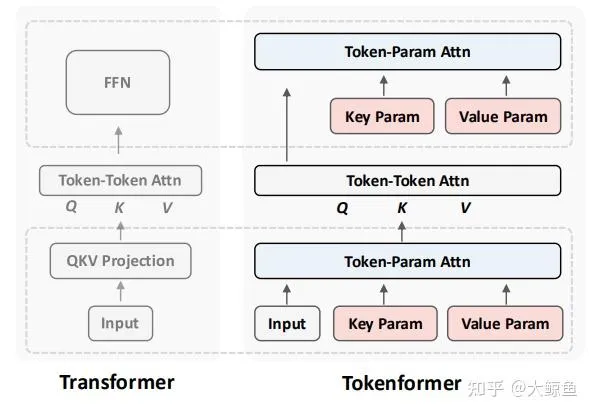 FFN

Token-Token Attn

Q K V

QKV Projection

Input

Transformer

Token-Param Attn

Key Param

Value Param

Token-Token Attn

Q K V

Token-Param Attn

Input

Key Param

Value Param

Tokenformer

知乎 @大鲸鱼